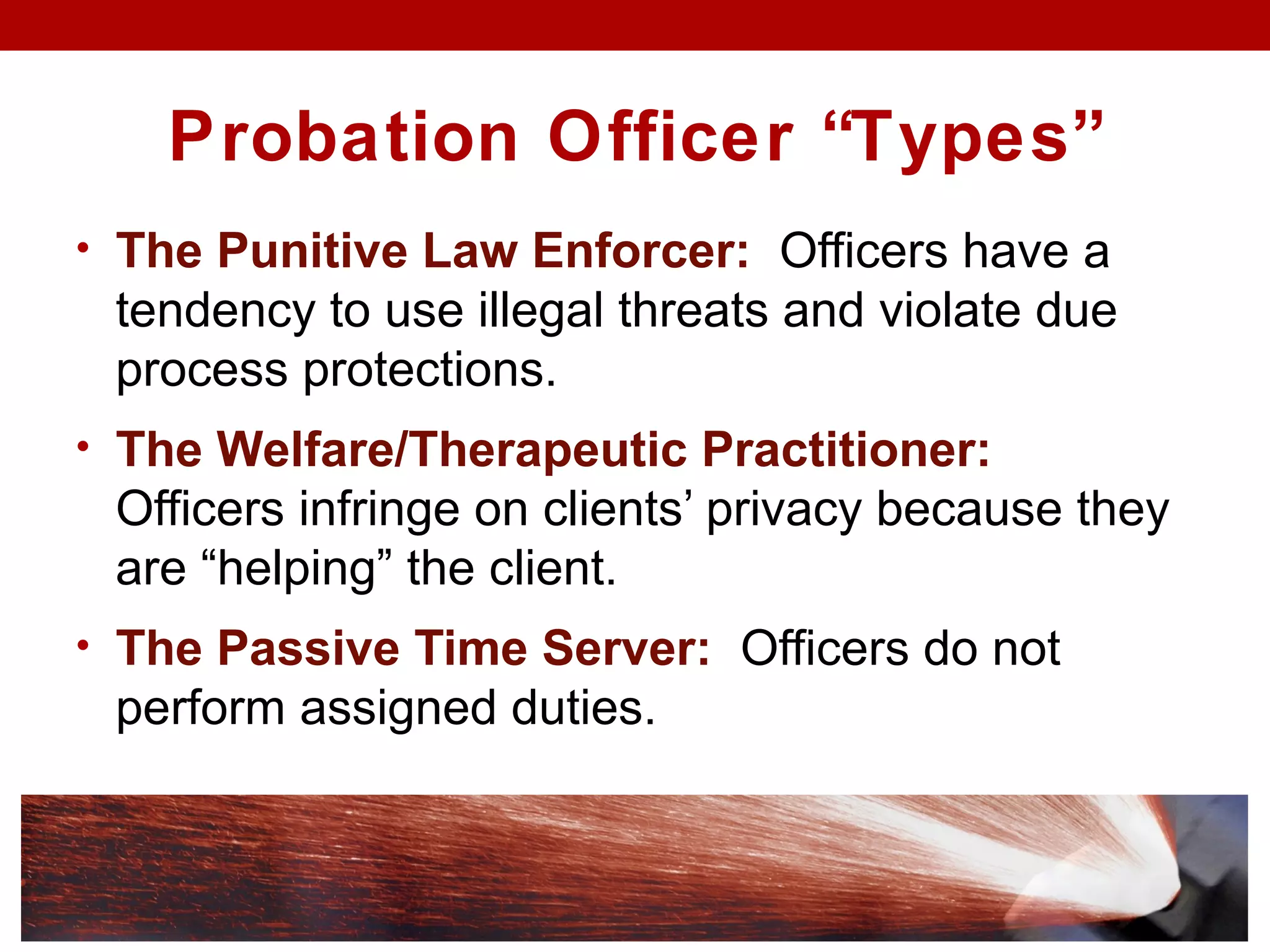 Probation Officer “Types”

• The Punitive Law Enforcer: Officers have a tendency to use illegal threats and violate due process protections.

• The Welfare/Therapeutic Practitioner: Officers infringe on clients’ privacy because they are “helping” the client.

• The Passive Time Server: Officers do not perform assigned duties.